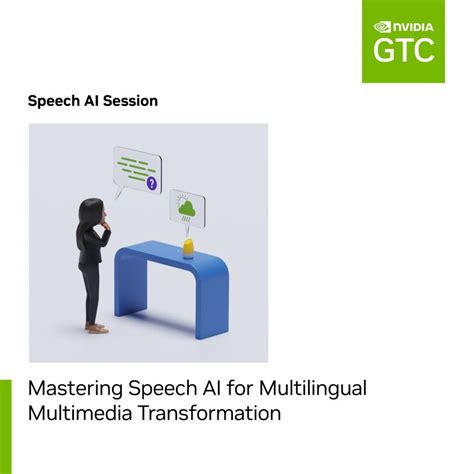 NVIDIA
GTC

Speech AI Session

?

Mastering Speech AI for Multilingual Multimedia Transformation